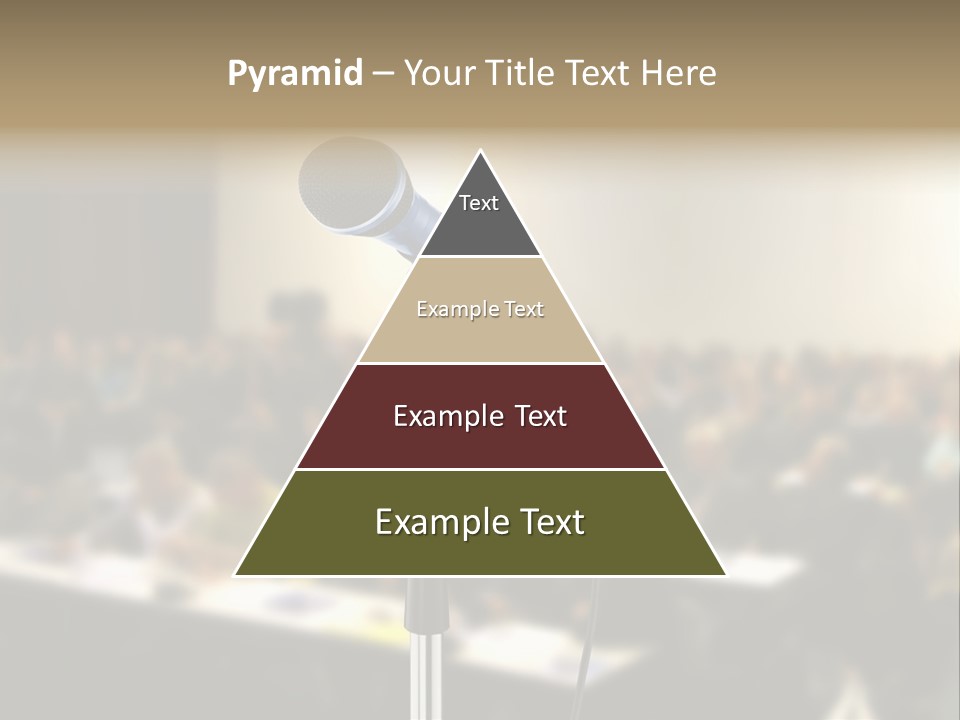 Pyramid – Your Title Text Here

Text

Example Text

Example Text

Example Text